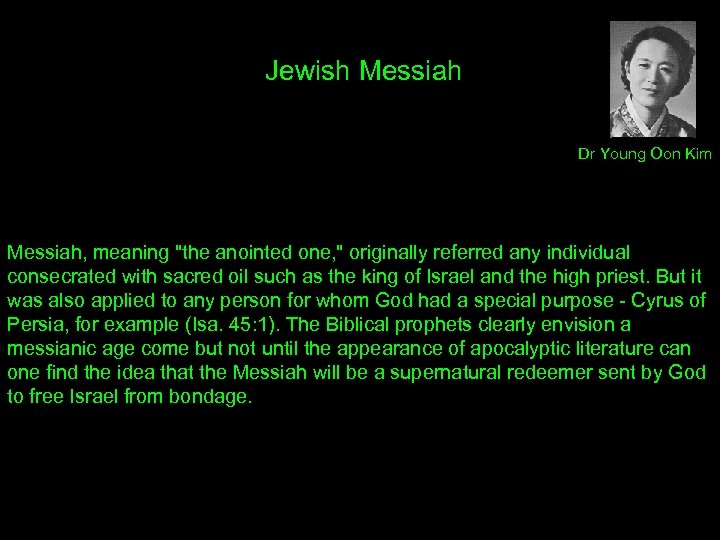 Jewish Messiah

Dr Young Oon Kim

Messiah, meaning "the anointed one," originally referred any individual consecrated with sacred oil such as the king of Israel and the high priest. But it was also applied to any person for whom God had a special purpose - Cyrus of Persia, for example (Isa. 45:1). The Biblical prophets clearly envision a messianic age come but not until the appearance of apocalyptic literature can one find the idea that the Messiah will be a supernatural redeemer sent by God to free Israel from bondage.